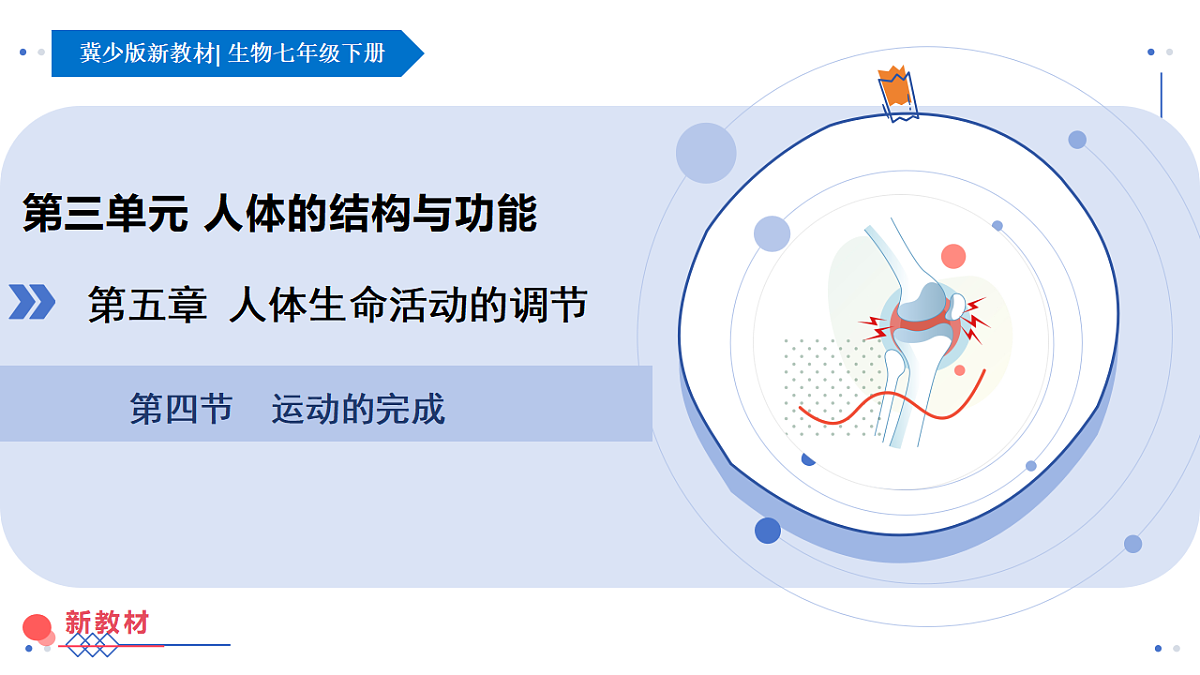 冀少版新教材| 生物七年级下册

第三单元 人体的结构与功能

第五章 人体生命活动的调节

第四节 运动的完成

新教材